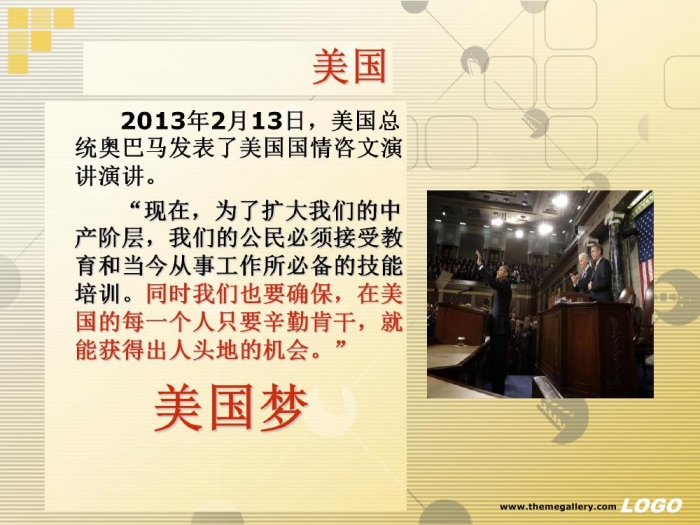 美国

2013年2月13日，美国总统奥巴马发表了美国国情咨文演讲演讲。

“现在，为了扩大我们的中产阶层，我们的公民必须接受教育和当今从事工作所必备的技能培训。同时我们也要确保，在美国的每一个人只要辛勤肯干，就能获得出人头地的机会。”

美国梦

www.themegallery.com LOGO